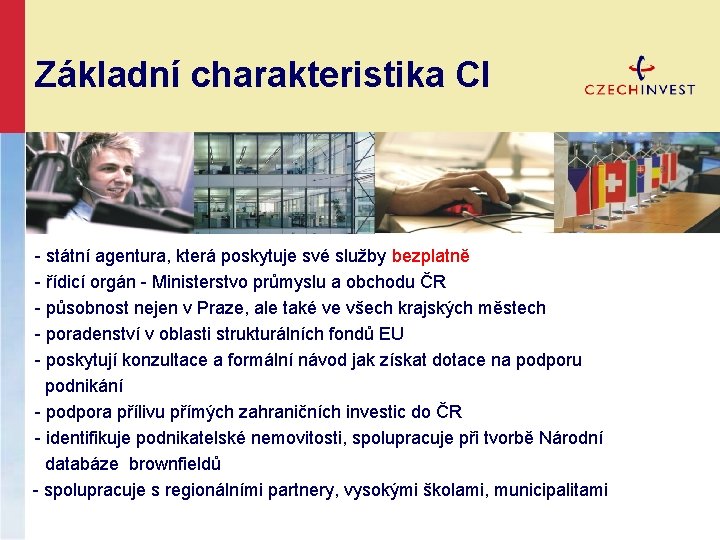 Základní charakteristika CI

CZECHINVEST

- státní agentura, která poskytuje své služby bezplatně
- řídicí orgán - Ministerstvo průmyslu a obchodu ČR
- působnost nejen v Praze, ale také ve všech krajských městech
- poradenství v oblasti strukturálních fondů EU
- poskytují konzultace a formální návod jak získat dotace na podporu podnikání
- podpora přílivu přímých zahraničních investic do ČR
- identifikuje podnikatelské nemovitosti, spolupracuje při tvorbě Národní databáze brownfieldů
- spolupracuje s regionálními partnery, vysokými školami, municipalitami